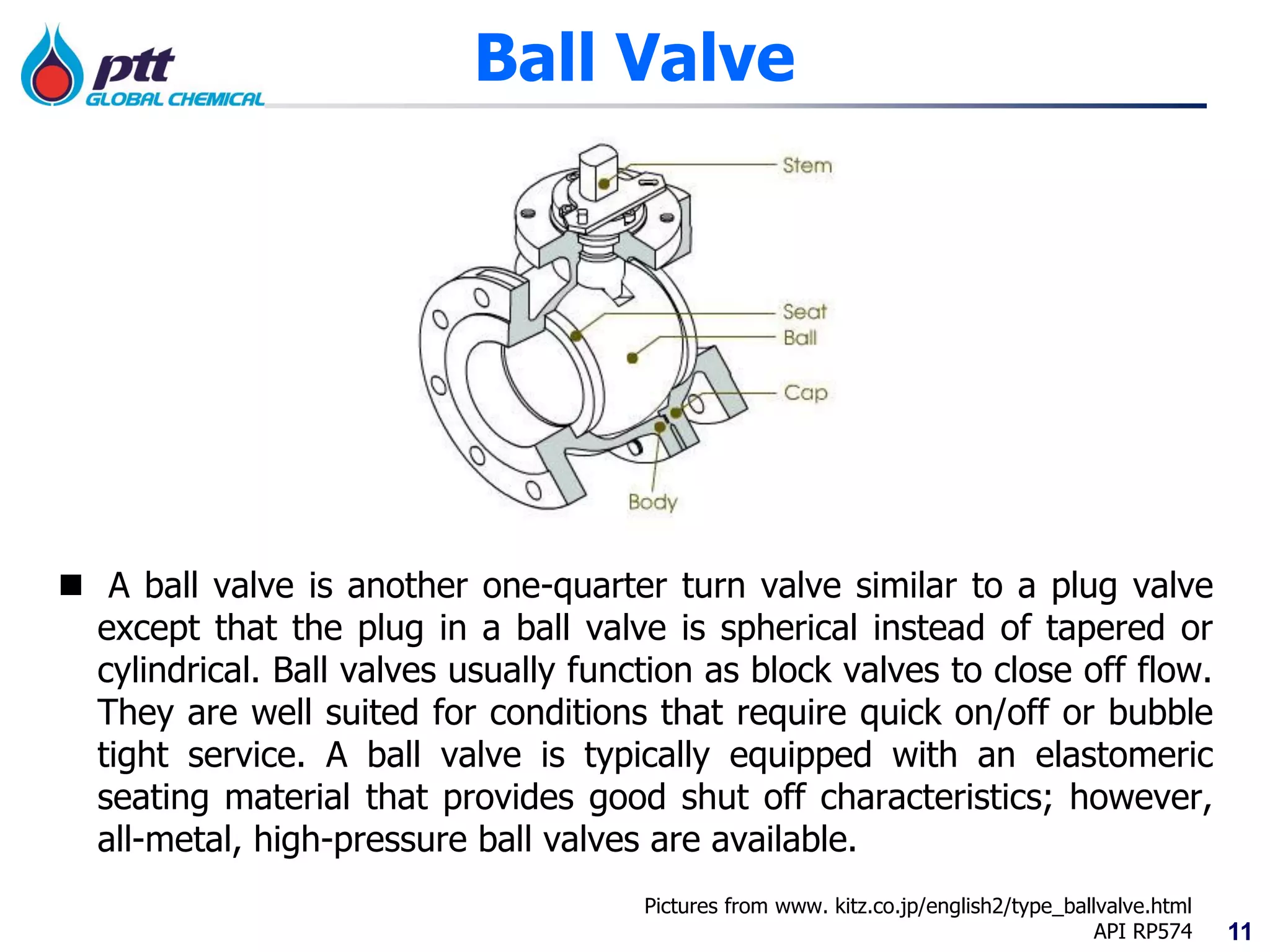 ptt GLOBAL CHEMICAL

Ball Valve

Stem

Seat

Ball

Cap

Body

■ A ball valve is another one-quarter turn valve similar to a plug valve except that the plug in a ball valve is spherical instead of tapered or cylindrical. Ball valves usually function as block valves to close off flow. They are well suited for conditions that require quick on/off or bubble tight service. A ball valve is typically equipped with an elastomeric seating material that provides good shut off characteristics; however, all-metal, high-pressure ball valves are available.

Pictures from www. kitz.co.jp/english2/type_ballvalve.html
API RP574

11